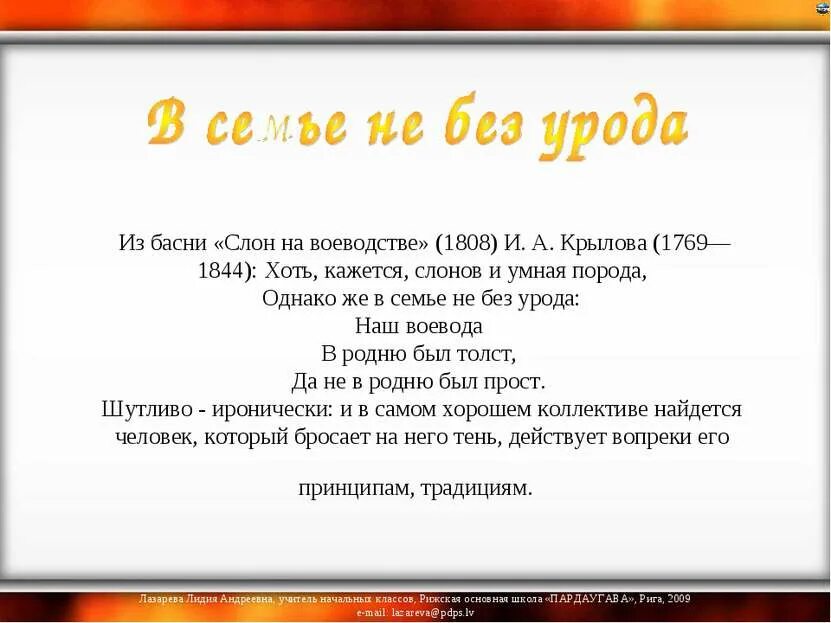 В семье не без урода

Из басни «Слон на воеводстве» (1808) И. А. Крылова (1769—1844): Хоть, кажется, слонов и умная порода,
Однако же в семье не без урода:
Наш воевода
В родню был толст,
Да не в родню был прост.
Шутливо - иронически: и в самом хорошем коллективе найдется человек, который бросает на него тень, действует вопреки его

принципам, традициям.

Лазарева Лидия Андреевна, учитель начальных классов, Рижская основная школа «ПАРДАУГАВА», Рига, 2009
e-mail: lazareva@pdps.lv